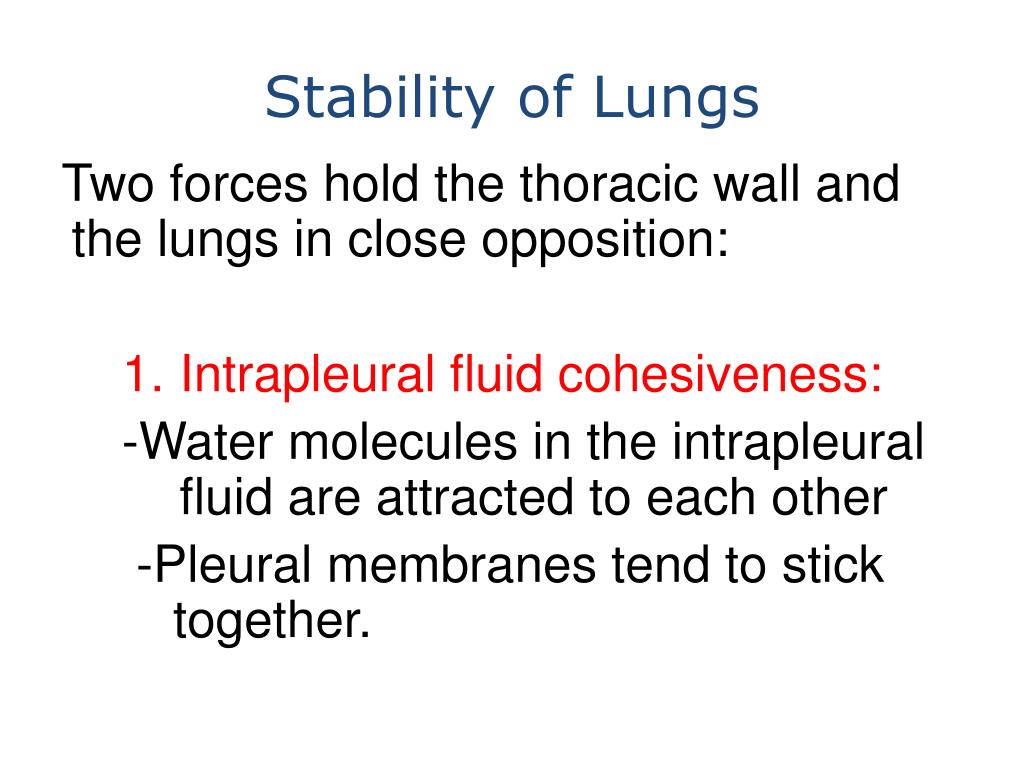 Stability of Lungs

Two forces hold the thoracic wall and the lungs in close opposition:

1. Intrapleural fluid cohesiveness:

-Water molecules in the intrapleural fluid are attracted to each other

-Pleural membranes tend to stick together.